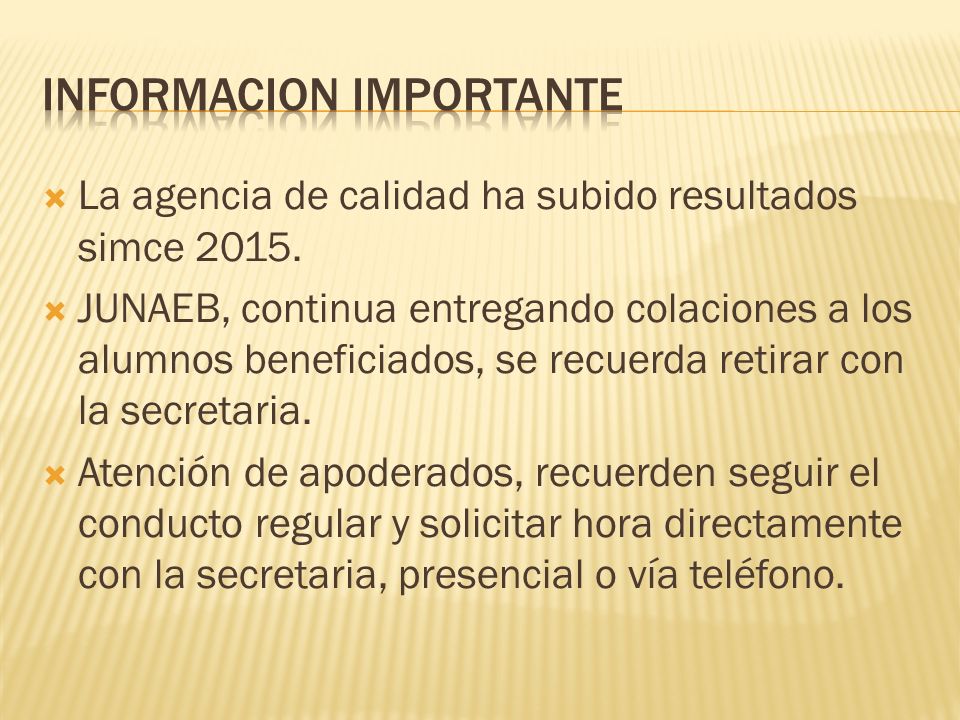 INFORMACION IMPORTANTE

La agencia de calidad ha subido resultados simce 2015.

JUNAEB, continua entregando colaciones a los alumnos beneficiados, se recuerda retirar con la secretaria.

Atención de apoderados, recuerden seguir el conducto regular y solicitar hora directamente con la secretaria, presencial o vía teléfono.